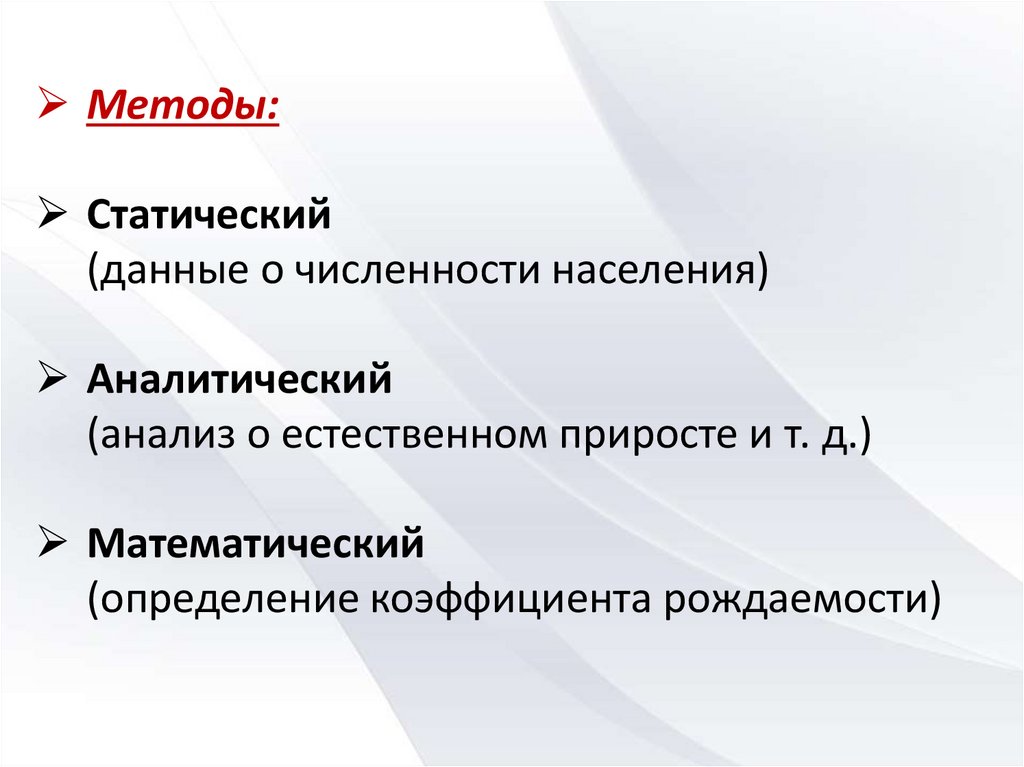 ➢ Методы:

➢ Статический
(данные о численности населения)

➢ Аналитический
(анализ о естественном приросте и т. д.)

➢ Математический
(определение коэффициента рождаемости)